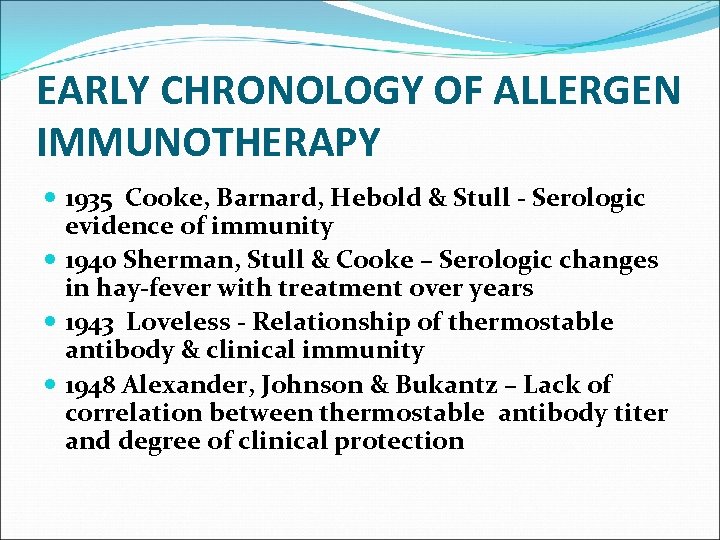 EARLY CHRONOLOGY OF ALLERGEN IMMUNOTHERAPY

- 1935 Cooke, Barnard, Hebold & Stull - Serologic evidence of immunity
- 1940 Sherman, Stull & Cooke – Serologic changes in hay-fever with treatment over years
- 1943 Loveless - Relationship of thermostable antibody & clinical immunity
- 1948 Alexander, Johnson & Bukantz – Lack of correlation between thermostable antibody titer and degree of clinical protection